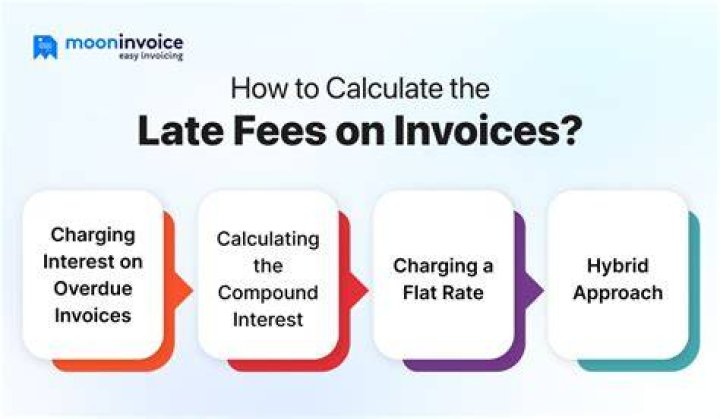 mooninvoice
easy invoicing

How to Calculate the
Late Fees on Invoices?

Charging Interest on Overdue Invoices

Calculating the Compound Interest

Charging a Flat Rate

Hybrid Approach